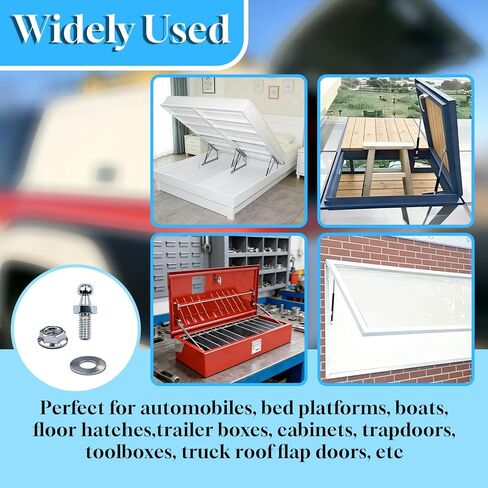 Widely Used

Perfect for automobiles, bed platforms, boats, floor hatches,trailer boxes, cabinets, trapdoors, toolboxes, truck roof flap doors, etc